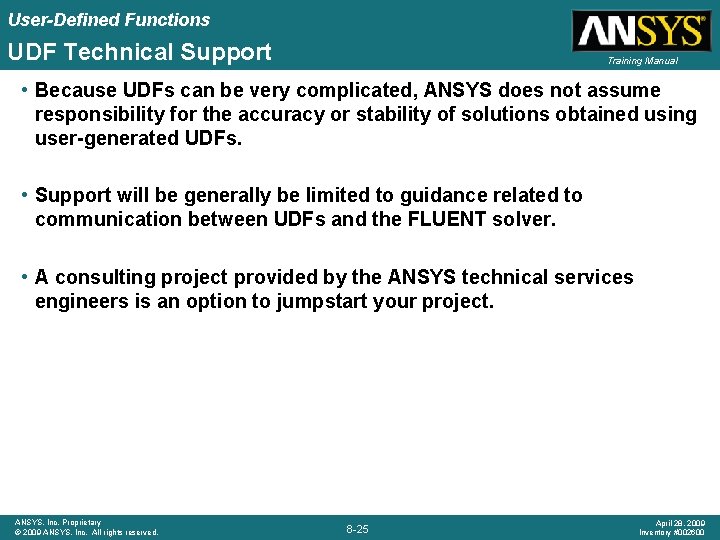 User-Defined Functions

UDF Technical Support

ANSYS®

Training Manual

• Because UDFs can be very complicated, ANSYS does not assume responsibility for the accuracy or stability of solutions obtained using user-generated UDFs.

• Support will be generally be limited to guidance related to communication between UDFs and the FLUENT solver.

• A consulting project provided by the ANSYS technical services engineers is an option to jumpstart your project.

ANSYS, Inc. Proprietary
© 2009 ANSYS, Inc. All rights reserved.

8-25

April 28, 2009
Inventory #002600